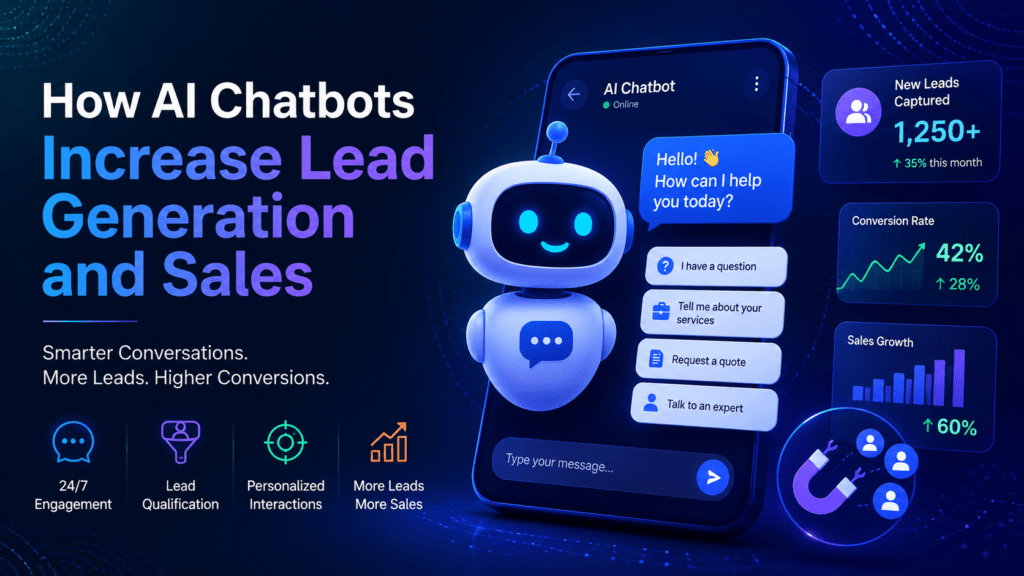 How AI Chatbots Increase Lead Generation and Sales

Smarter Conversations. More Leads. Higher Conversions.

24/7 Engagement

Lead Qualification

Personalized Interactions

More Leads More Sales

AI Chatbot
Online

Hello! 👋
How can I help you today?

I have a question

Tell me about your services

Request a quote

Talk to an expert

Type your message...

New Leads Captured
1,250+
↑ 35% this month

Conversion Rate
42%
↑ 28%

Sales Growth
↑ 60%